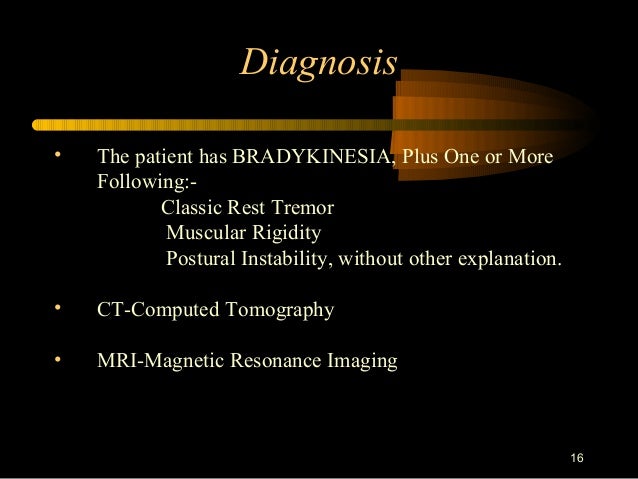 Diagnosis

• The patient has BRADYKINESIA, Plus One or More Following:-
Classic Rest Tremor
Muscular Rigidity
Postural Instability, without other explanation.

• CT-Computed Tomography

• MRI-Magnetic Resonance Imaging

16